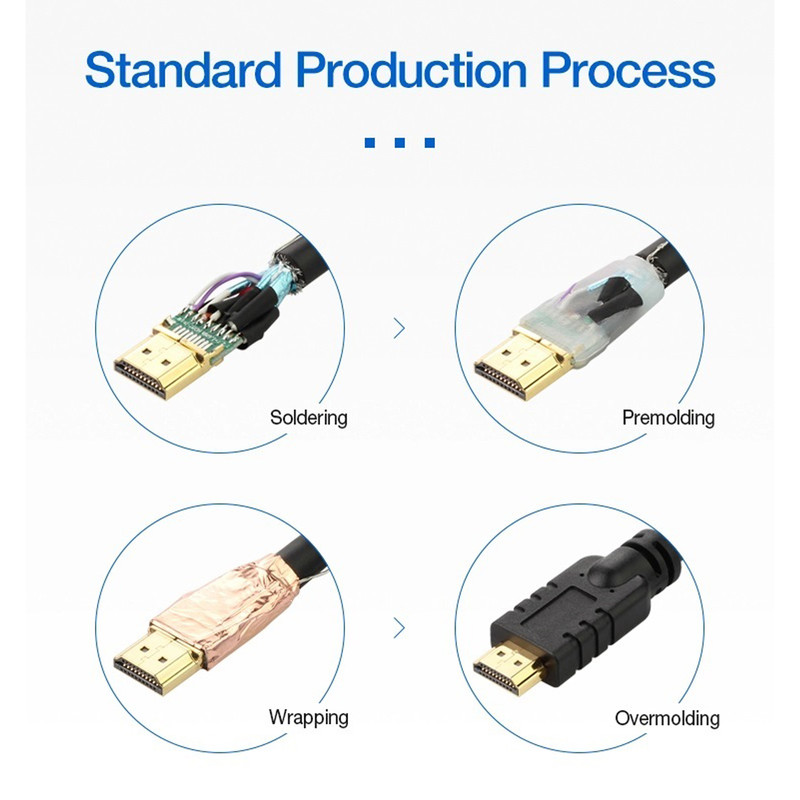 Standard Production Process

Soldering

Premolding

Wrapping

Overmolding